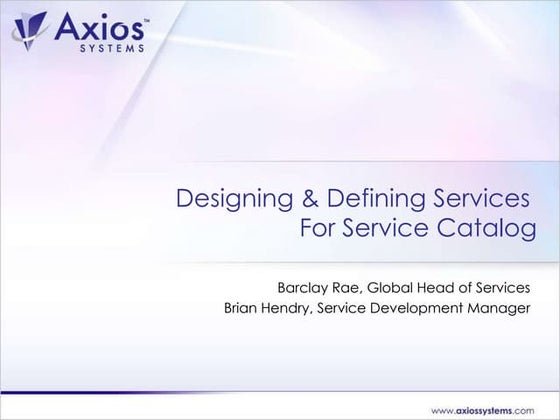 Axios™
SYSTEMS

Designing & Defining Services
For Service Catalog

Barclay Rae, Global Head of Services
Brian Hendry, Service Development Manager

www.axiossystems.com